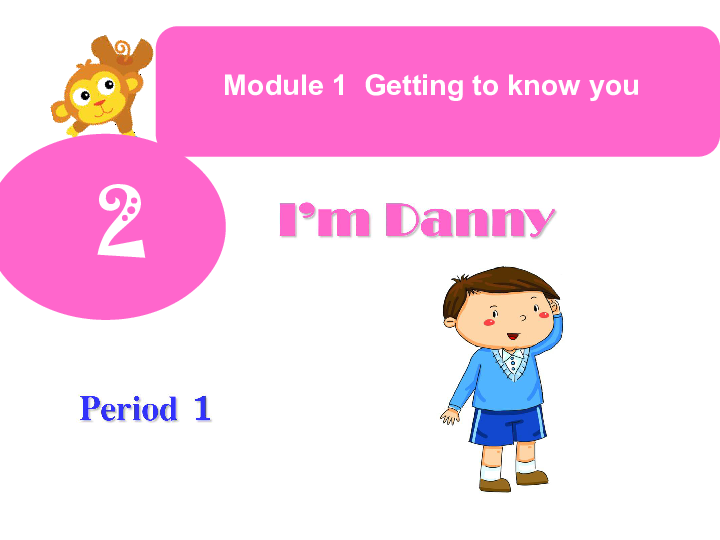 Module 1 Getting to know you

2

I'm Danny

Period 1